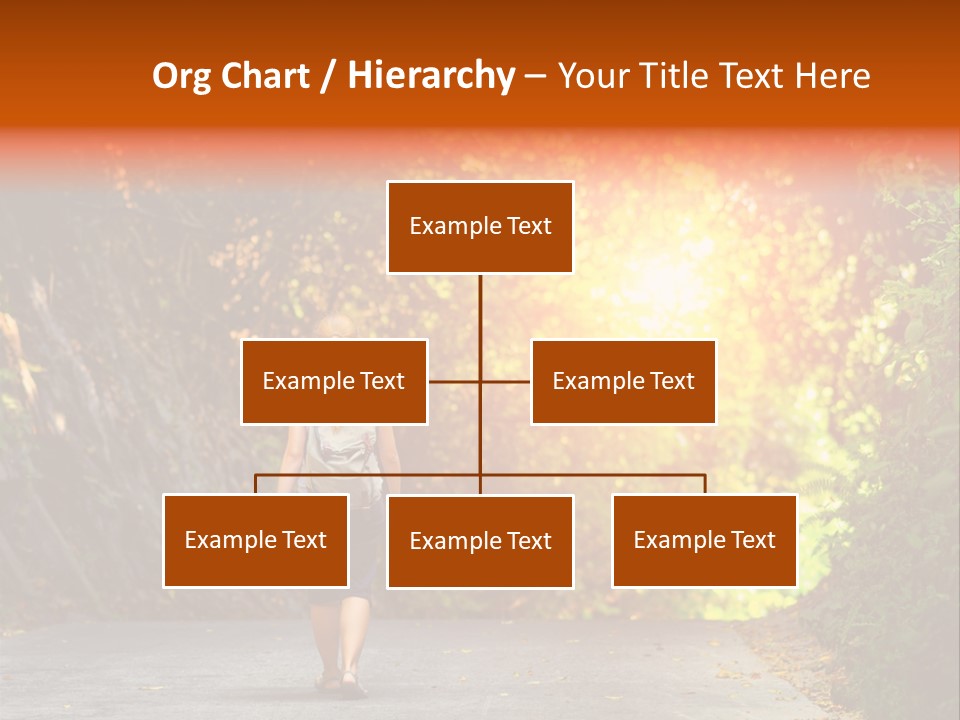 Org Chart / Hierarchy – Your Title Text Here

Example Text

Example Text

Example Text

Example Text

Example Text

Example Text